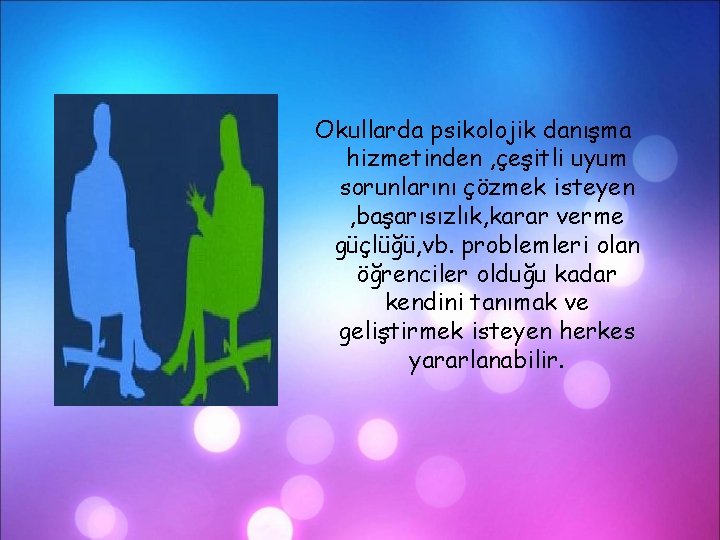 Okullarda psikolojik danışma hizmetinden ,çeşitli uyum sorunlarını çözmek isteyen ,başarısızlık,karar verme güçlüğü,vb. problemleri olan öğrenciler olduğu kadar kendini tanımak ve geliştirmek isteyen herkes yararlanabilir.